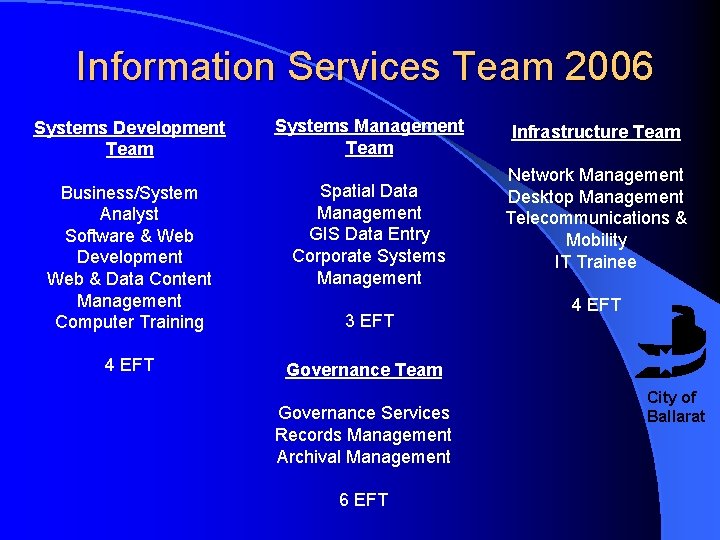 Information Services Team 2006

Systems Development Team

Business/System Analyst
Software & Web Development
Web & Data Content Management
Computer Training

4 EFT

Systems Management Team

Spatial Data Management
GIS Data Entry
Corporate Systems Management

3 EFT

Governance Team

Governance Services
Records Management
Archival Management

6 EFT

Infrastructure Team

Network Management
Desktop Management
Telecommunications & Mobility
IT Trainee

4 EFT

City of Ballarat